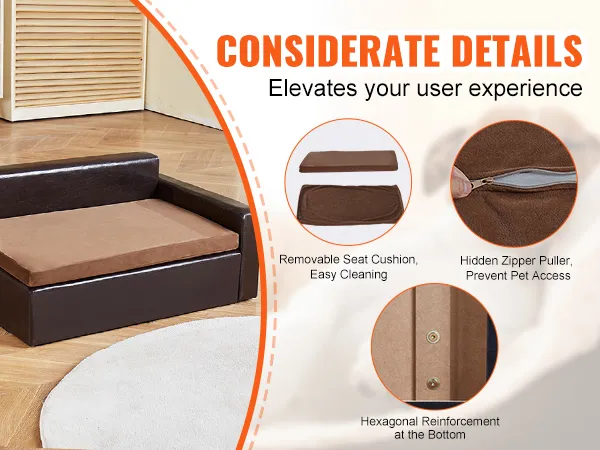 CONSIDERATE DETAILS

Elevates your user experience

Removable Seat Cushion, Easy Cleaning

Hidden Zipper Puller, Prevent Pet Access

Hexagonal Reinforcement at the Bottom